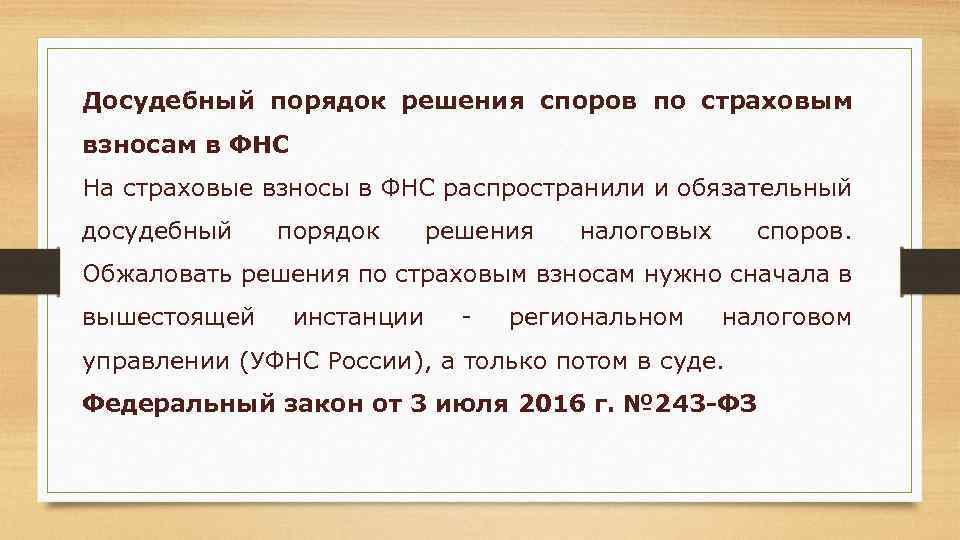 Досудебный порядок решения споров по страховым взносам в ФНС

На страховые взносы в ФНС распространили и обязательный досудебный порядок решения налоговых споров. Обжаловать решения по страховым взносам нужно сначала в вышестоящей инстанции - региональном налоговом управлении (УФНС России), а только потом в суде.

Федеральный закон от 3 июля 2016 г. №243-ФЗ